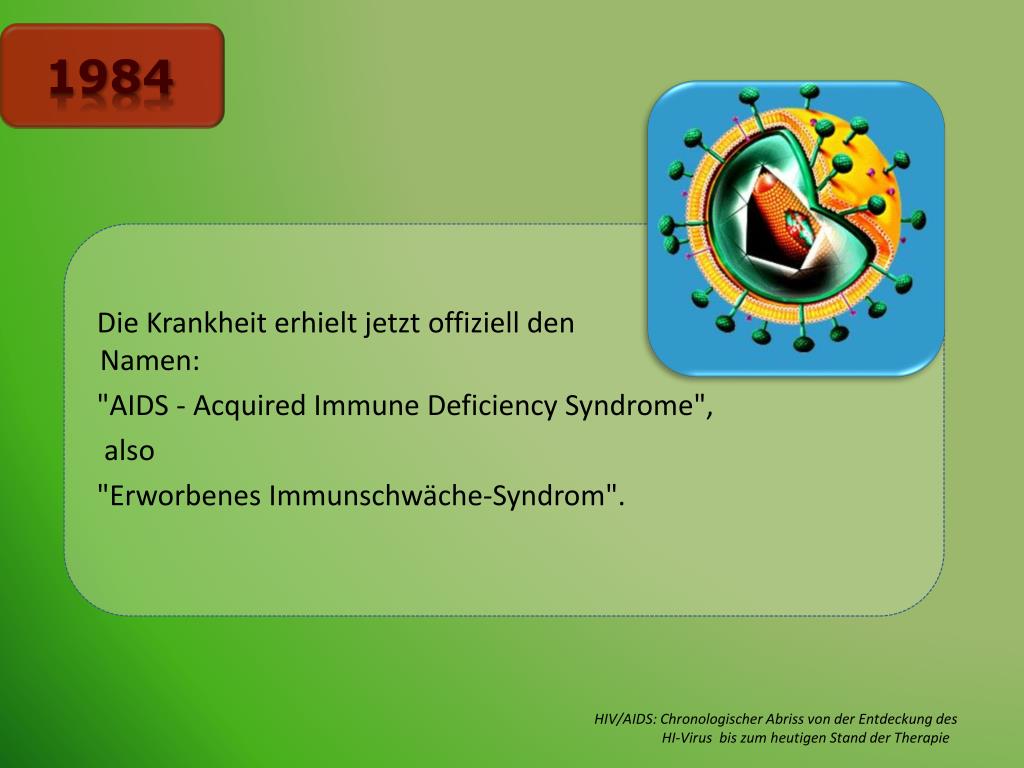 1984

Die Krankheit erhielt jetzt offiziell den Namen:

"AIDS - Acquired Immune Deficiency Syndrome",

also

"Erworbenes Immunschwäche-Syndrom".

HIV/AIDS: Chronologischer Abriss von der Entdeckung des HI-Virus bis zum heutigen Stand der Therapie